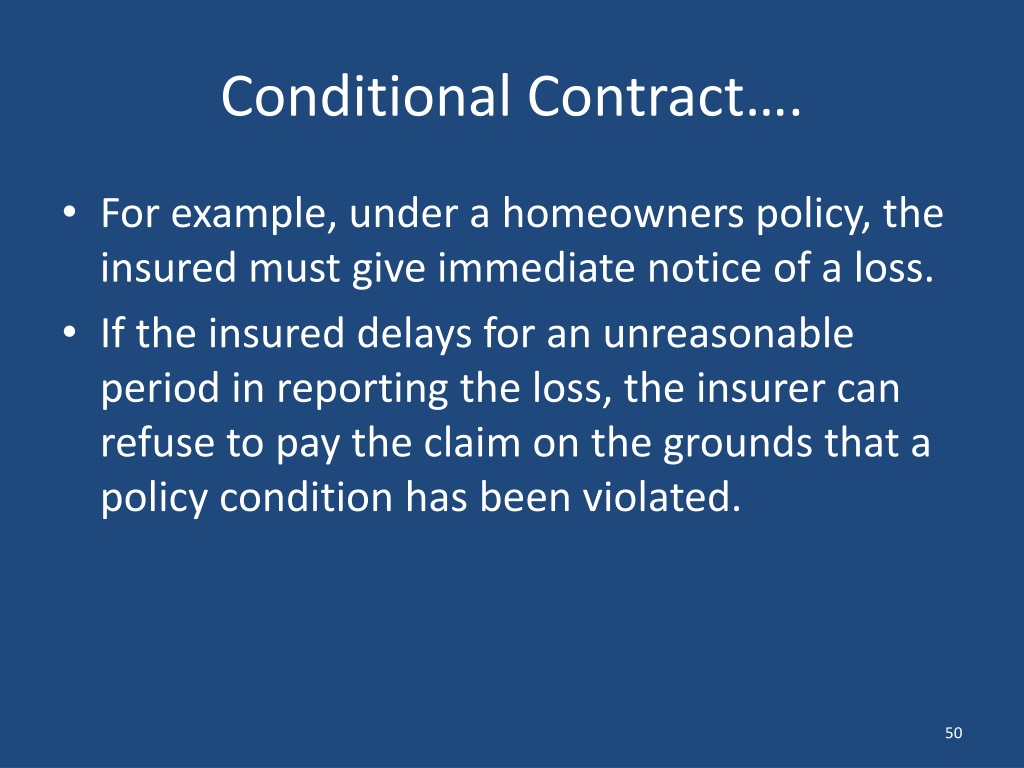 Conditional Contract….

• For example, under a homeowners policy, the insured must give immediate notice of a loss.
• If the insured delays for an unreasonable period in reporting the loss, the insurer can refuse to pay the claim on the grounds that a policy condition has been violated.

50